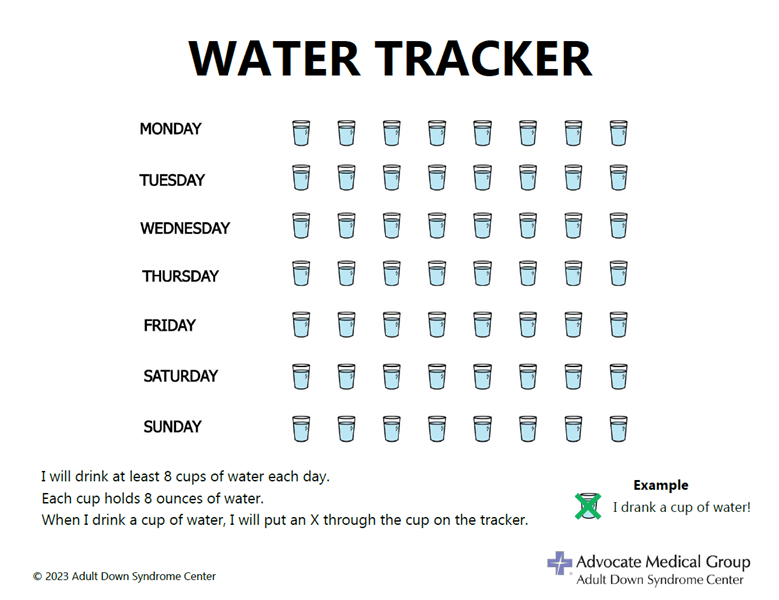 WATER TRACKER

MONDAY

TUESDAY

WEDNESDAY

THURSDAY

FRIDAY

SATURDAY

SUNDAY

I will drink at least 8 cups of water each day.
Each cup holds 8 ounces of water.
When I drink a cup of water, I will put an X through the cup on the tracker.

Example
I drank a cup of water!

© 2023 Adult Down Syndrome Center

Advocate Medical Group
Adult Down Syndrome Center